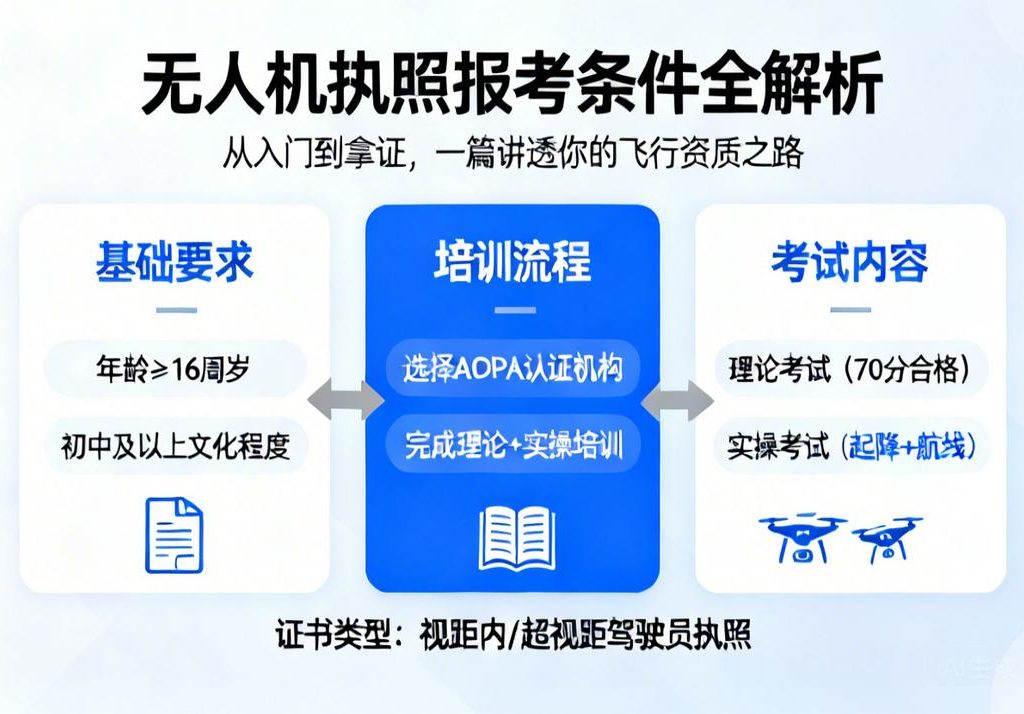 无人机执照报考条件全解析

从入门到拿证，一篇讲透你的飞行资质之路

基础要求

年龄≥16周岁

初中及以上文化程度

培训流程

选择AOPA认证机构

完成理论+实操培训

考试内容

理论考试（70分合格）

实操考试（起降+航线）

证书类型：视距内/超视距驾驶员执照

AI生成